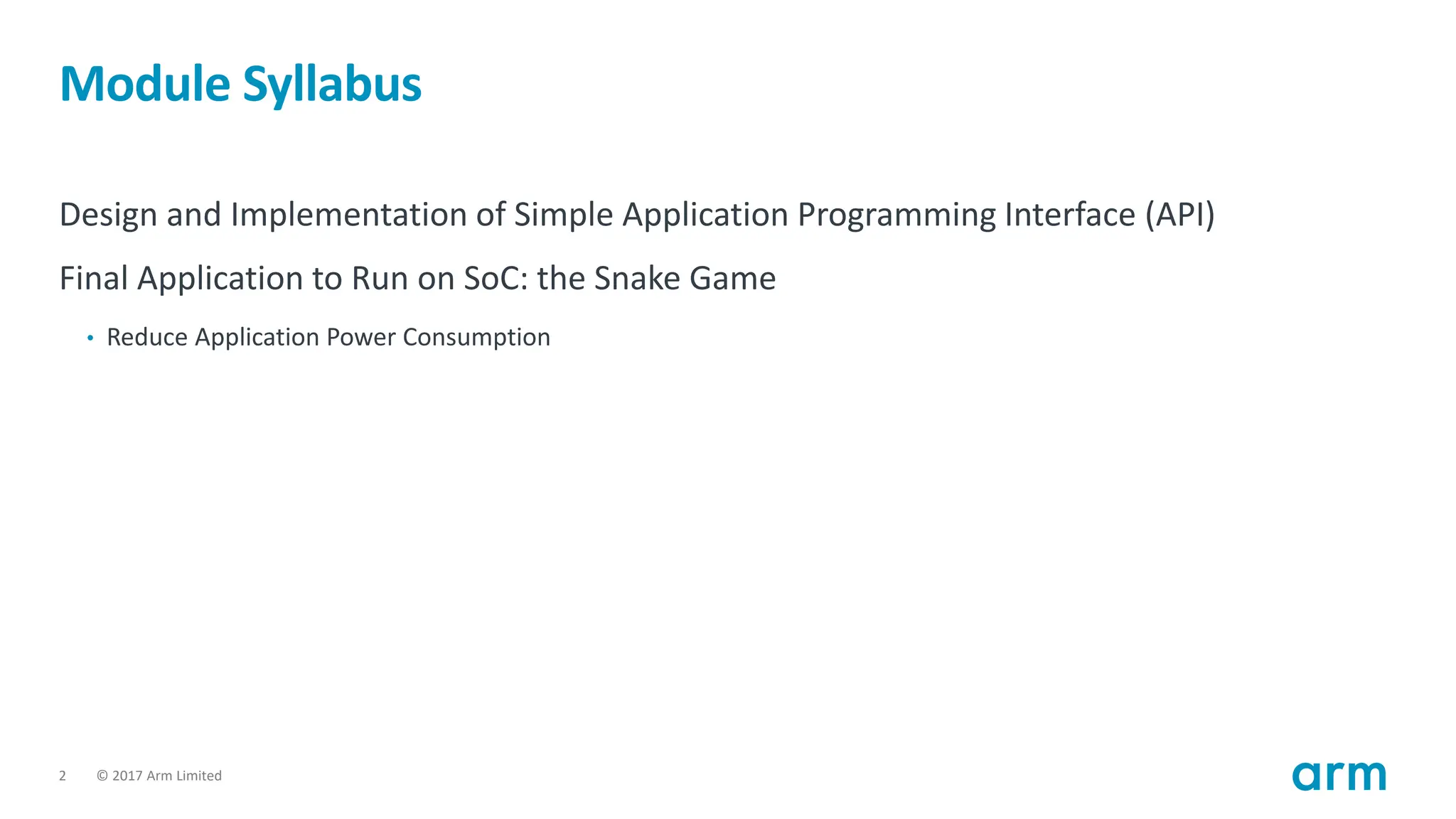 Module Syllabus

Design and Implementation of Simple Application Programming Interface (API)

Final Application to Run on SoC: the Snake Game

• Reduce Application Power Consumption

2 © 2017 Arm Limited

arm